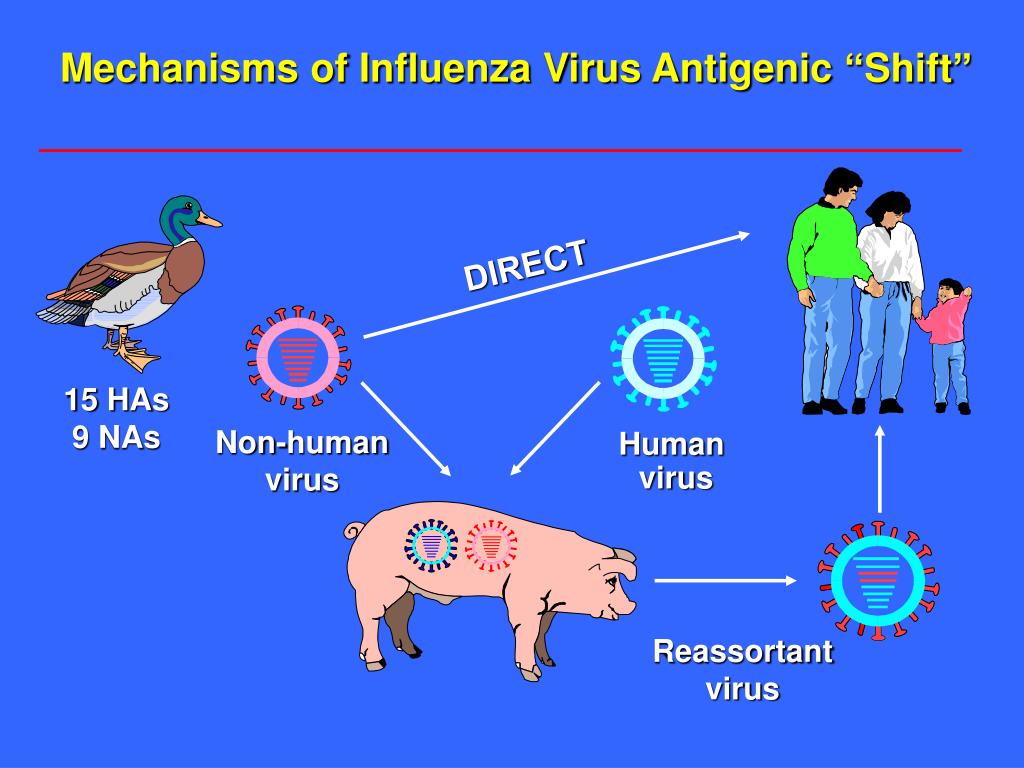 Mechanisms of Influenza Virus Antigenic “Shift”

DIRECT

15 HAs
9 NAs

Non-human virus

Human virus

Reassortant virus